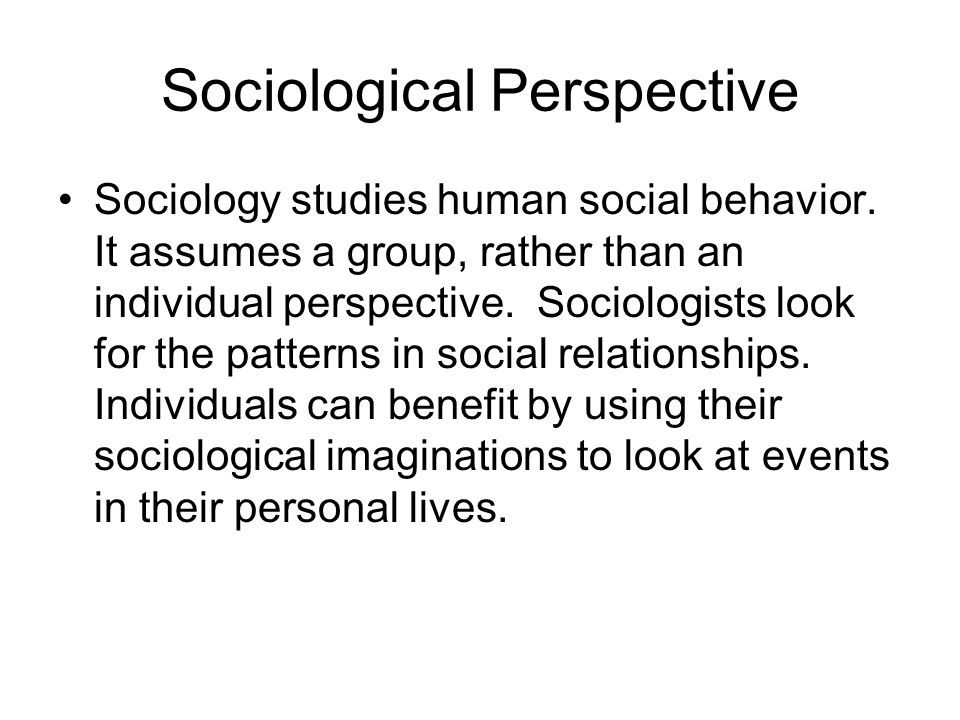 Sociological Perspective

• Sociology studies human social behavior. It assumes a group, rather than an individual perspective.  Sociologists look for the patterns in social relationships. Individuals can benefit by using their sociological imaginations to look at events in their personal lives.